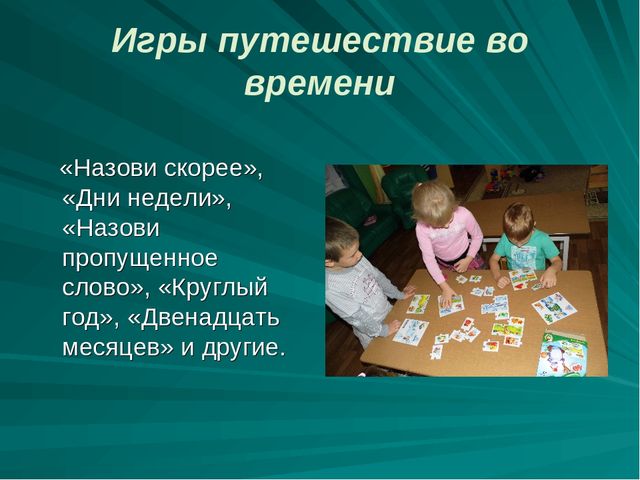 Игры путешествие во времени

«Назови скорее», «Дни недели», «Назови пропущенное слово», «Круглый год», «Двенадцать месяцев» и другие.